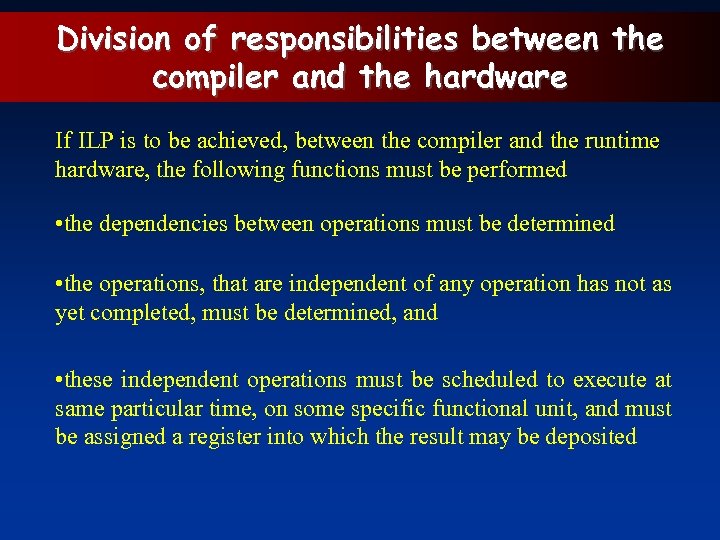 Division of responsibilities between the compiler and the hardware

If ILP is to be achieved, between the compiler and the runtime hardware, the following functions must be performed

•the dependencies between operations must be determined

•the operations, that are independent of any operation has not as yet completed, must be determined, and

•these independent operations must be scheduled to execute at same particular time, on some specific functional unit, and must be assigned a register into which the result may be deposited